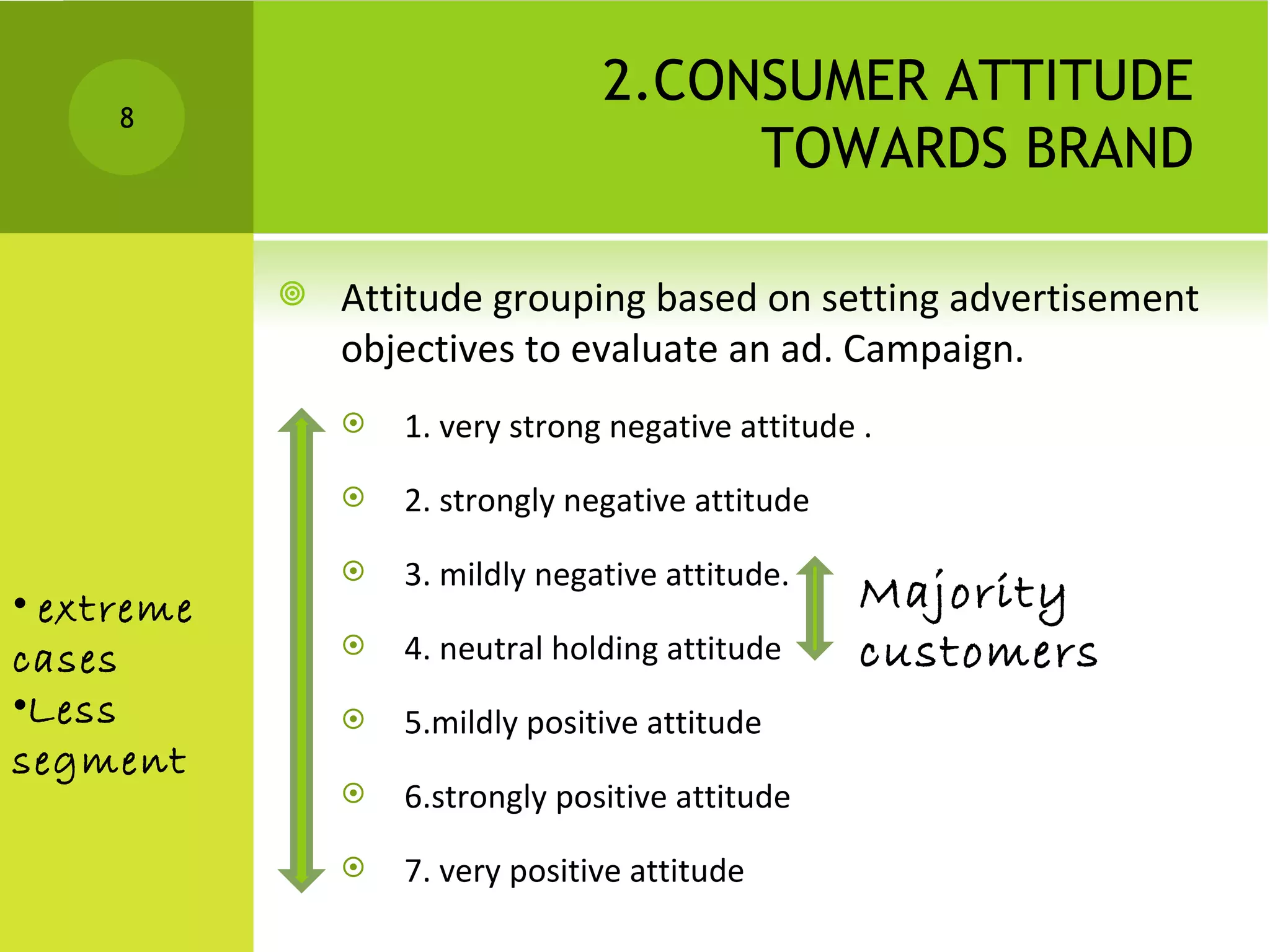 8

2.CONSUMER ATTITUDE TOWARDS BRAND

Attitude grouping based on setting advertisement objectives to evaluate an ad. Campaign.

1. very strong negative attitude .

2. strongly negative attitude

3. mildly negative attitude.

4. neutral holding attitude

5.mildly positive attitude

6.strongly positive attitude

7. very positive attitude

Majority customers

• extreme cases
•Less segment